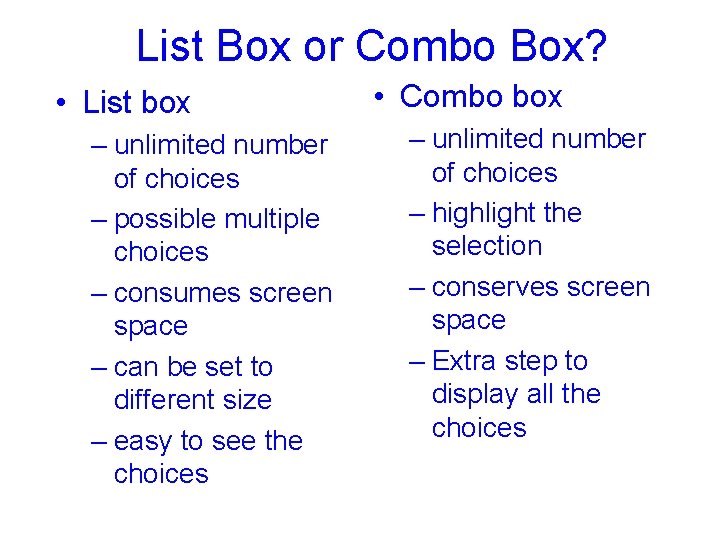 List Box or Combo Box?

• List box
– unlimited number of choices
– possible multiple choices
– consumes screen space
– can be set to different size
– easy to see the choices

• Combo box
– unlimited number of choices
– highlight the selection
– conserves screen space
– Extra step to display all the choices